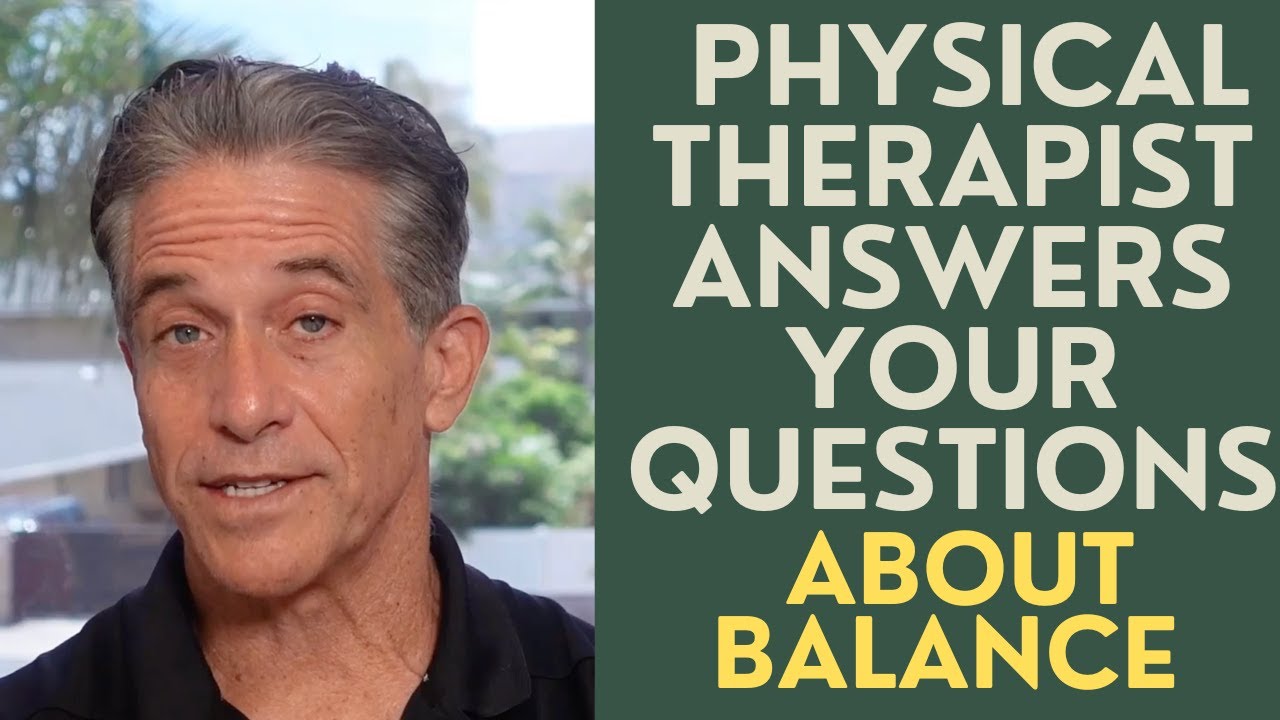 PHYSICAL THERAPIST ANSWERS YOUR QUESTIONS ABOUT BALANCE